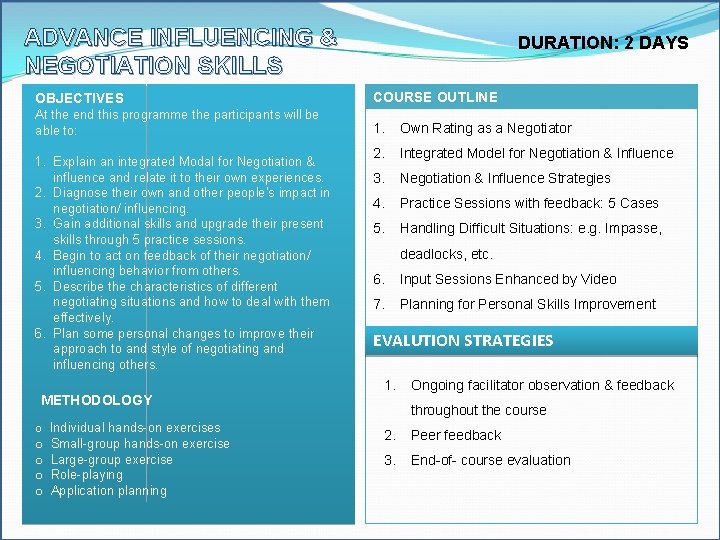 ADVANCE INFLUENCING & NEGOTIATION SKILLS

DURATION: 2 DAYS

OBJECTIVES
At the end this programme the participants will be able to:

1. Explain an integrated Modal for Negotiation & influence and relate it to their own experiences.
2. Diagnose their own and other people's impact in negotiation/ influencing.
3. Gain additional skills and upgrade their present skills through 5 practice sessions.
4. Begin to act on feedback of their negotiation/ influencing behavior from others.
5. Describe the characteristics of different negotiating situations and how to deal with them effectively.
6. Plan some personal changes to improve their approach to and style of negotiating and influencing others.

METHODOLOGY

o Individual hands-on exercises
o Small-group hands-on exercise
o Large-group exercise
o Role-playing
o Application planning

COURSE OUTLINE

1. Own Rating as a Negotiator
2. Integrated Model for Negotiation & Influence
3. Negotiation & Influence Strategies
4. Practice Sessions with feedback: 5 Cases
5. Handling Difficult Situations: e.g. Impasse, deadlocks, etc.
6. Input Sessions Enhanced by Video
7. Planning for Personal Skills Improvement

EVALUTION STRATEGIES

1. Ongoing facilitator observation & feedback throughout the course
2. Peer feedback
3. End-of- course evaluation